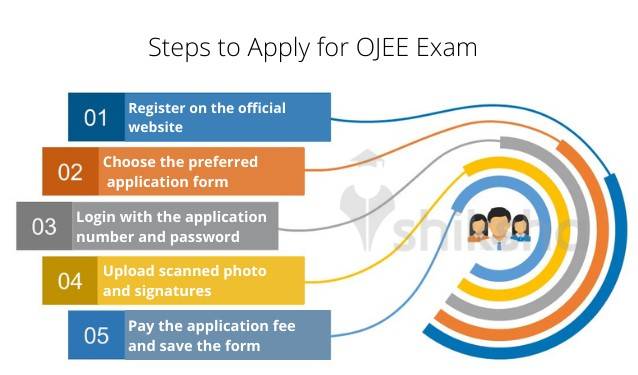 Steps to Apply for OJEE Exam

01 Register on the official website

02 Choose the preferred application form

03 Login with the application number and password

04 Upload scanned photo and signatures

05 Pay the application fee and save the form

shiksha